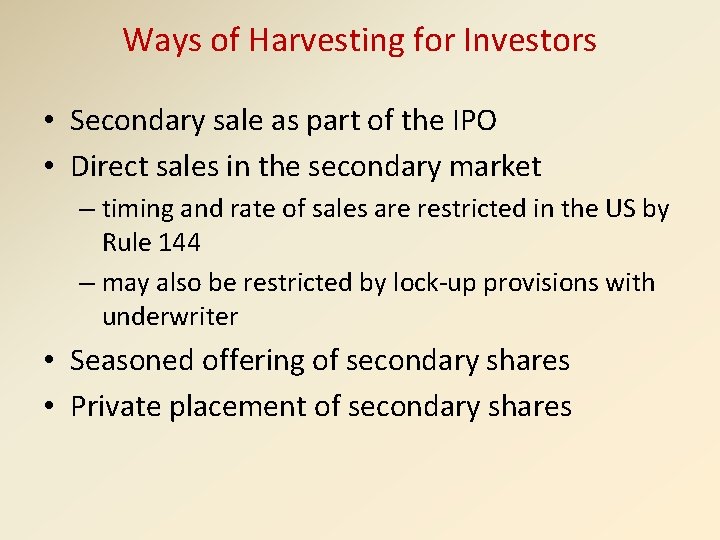 Ways of Harvesting for Investors

• Secondary sale as part of the IPO
• Direct sales in the secondary market
– timing and rate of sales are restricted in the US by Rule 144
– may also be restricted by lock-up provisions with underwriter
• Seasoned offering of secondary shares
• Private placement of secondary shares